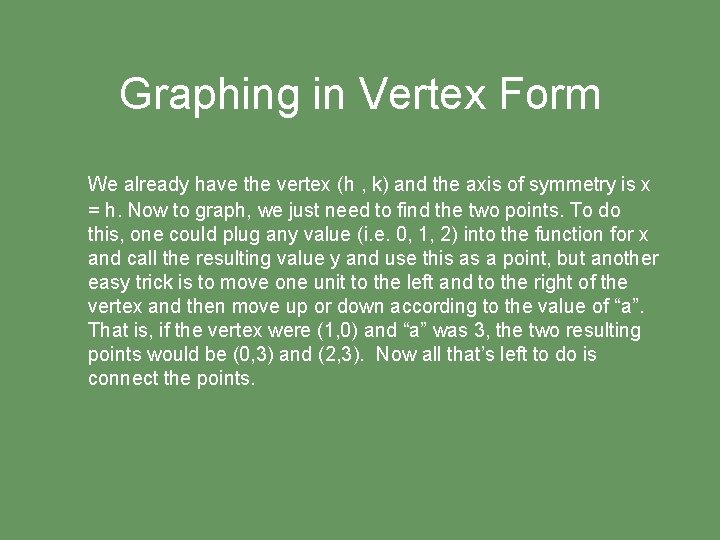 Graphing in Vertex Form

We already have the vertex (h , k) and the axis of symmetry is x = h. Now to graph, we just need to find the two points. To do this, one could plug any value (i.e. 0, 1, 2) into the function for x and call the resulting value y and use this as a point, but another easy trick is to move one unit to the left and to the right of the vertex and then move up or down according to the value of “a”. That is, if the vertex were (1,0) and “a” was 3, the two resulting points would be (0,3) and (2,3). Now all that’s left to do is connect the points.